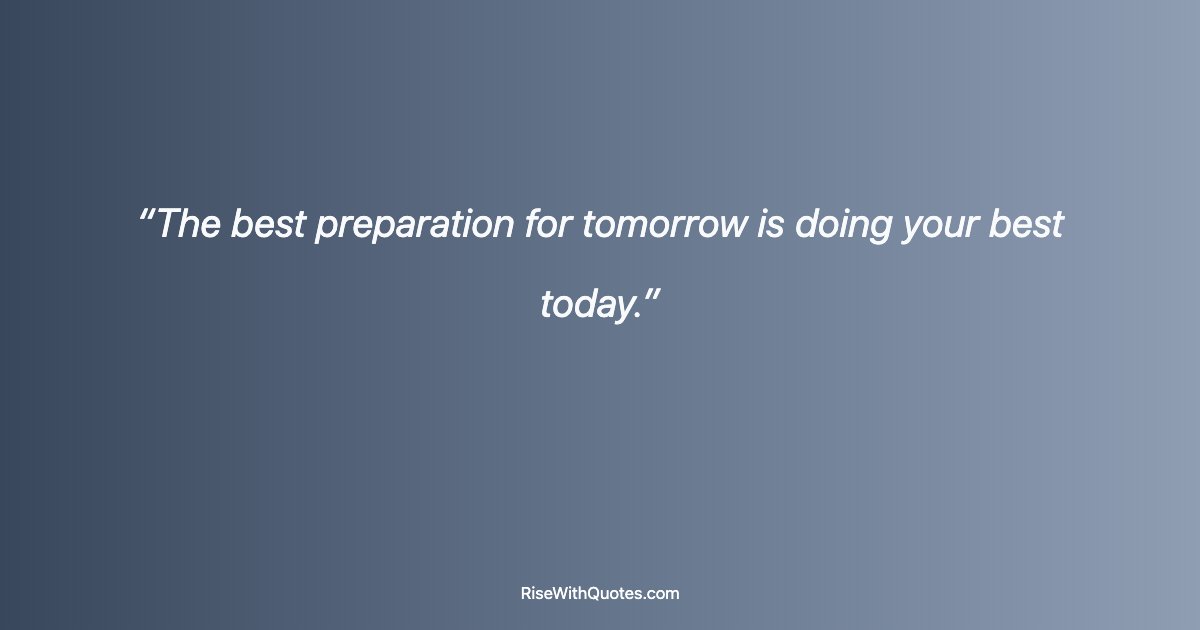 “The best preparation for tomorrow is doing your best today.”

RiseWithQuotes.com